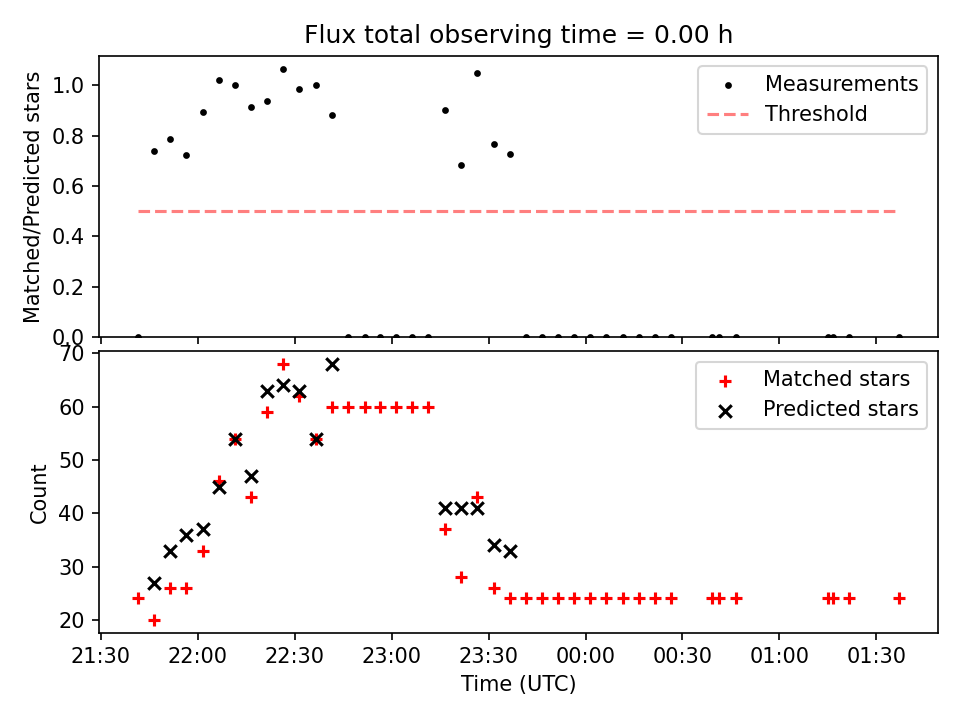 Flux total observing time = 0.00 h

Matched/Predicted stars

1.0
0.8
0.6
0.4
0.2
0.0

Measurements
Threshold

Count

70
60
50
40
30
20

Matched stars
Predicted stars

21:30 22:00 22:30 23:00 23:30 00:00 00:30 01:00 01:30

Time (UTC)